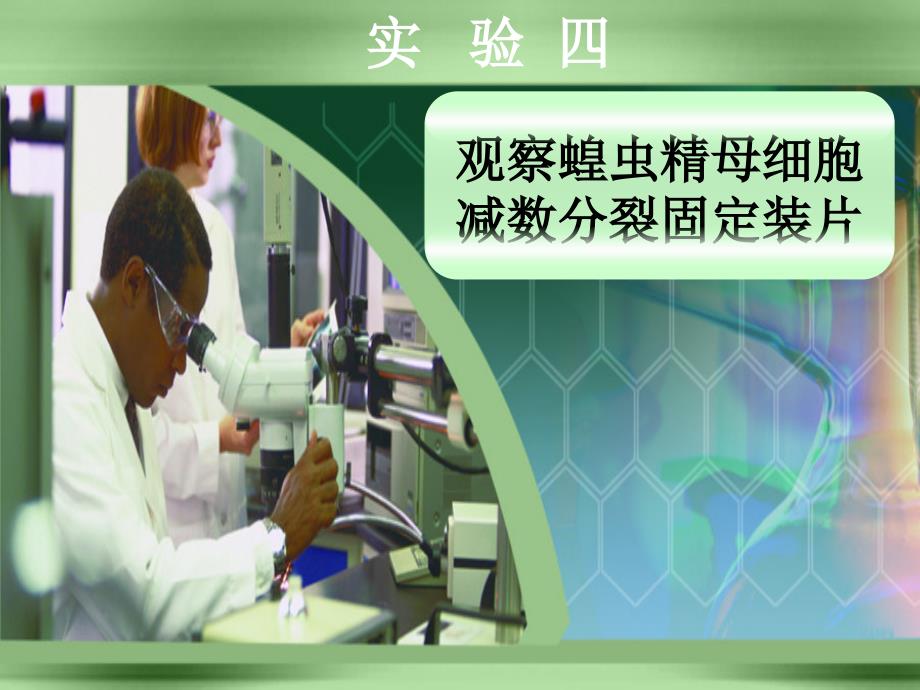 实 验 四

观察蝗虫精母细胞减数分裂固定装片